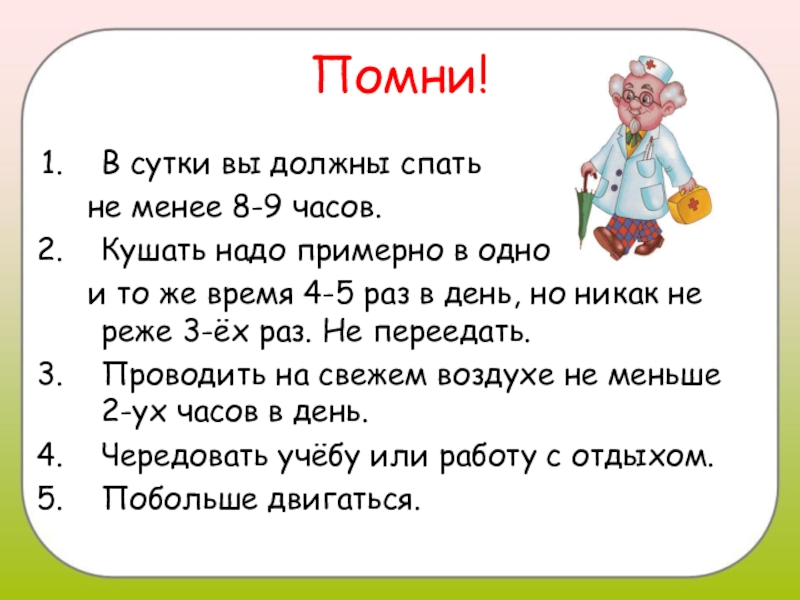 Помни!

1. В сутки вы должны спать не менее 8-9 часов.
2. Кушать надо примерно в одно и то же время 4-5 раз в день, но никак не реже 3-ёх раз. Не переедать.
3. Проводить на свежем воздухе не меньше 2-ух часов в день.
4. Чередовать учёбу или работу с отдыхом.
5. Побольше двигаться.